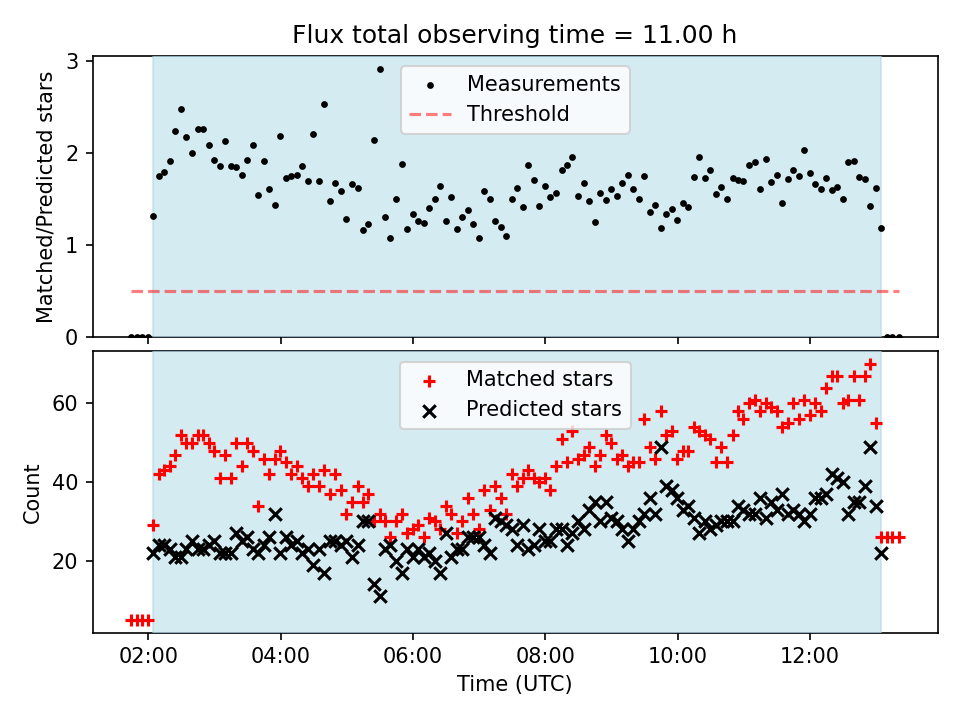 Flux total observing time = 11.00 h

Matched/Predicted stars

3
2
1
0

Measurements
Threshold

Count

60
40
20

Matched stars
Predicted stars

02:00
04:00
06:00
08:00
10:00
12:00

Time (UTC)